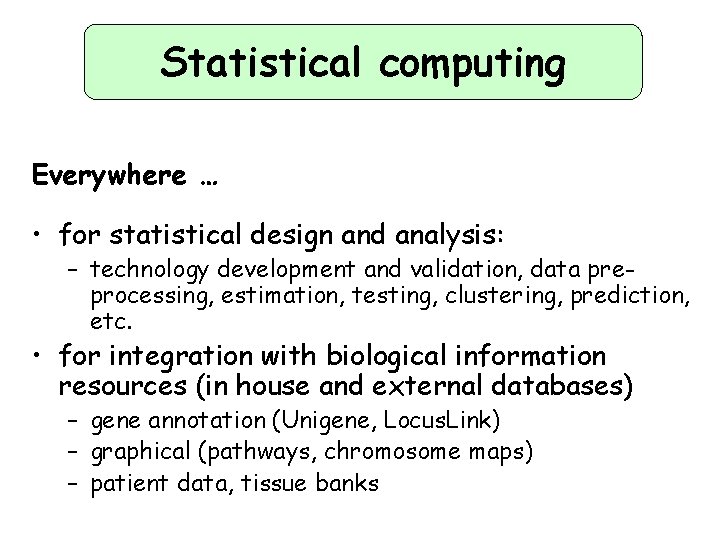 Statistical computing

Everywhere …

• for statistical design and analysis:
  – technology development and validation, data pre-processing, estimation, testing, clustering, prediction, etc.
• for integration with biological information resources (in house and external databases)
  – gene annotation (Unigene, LocusLink)
  – graphical (pathways, chromosome maps)
  – patient data, tissue banks